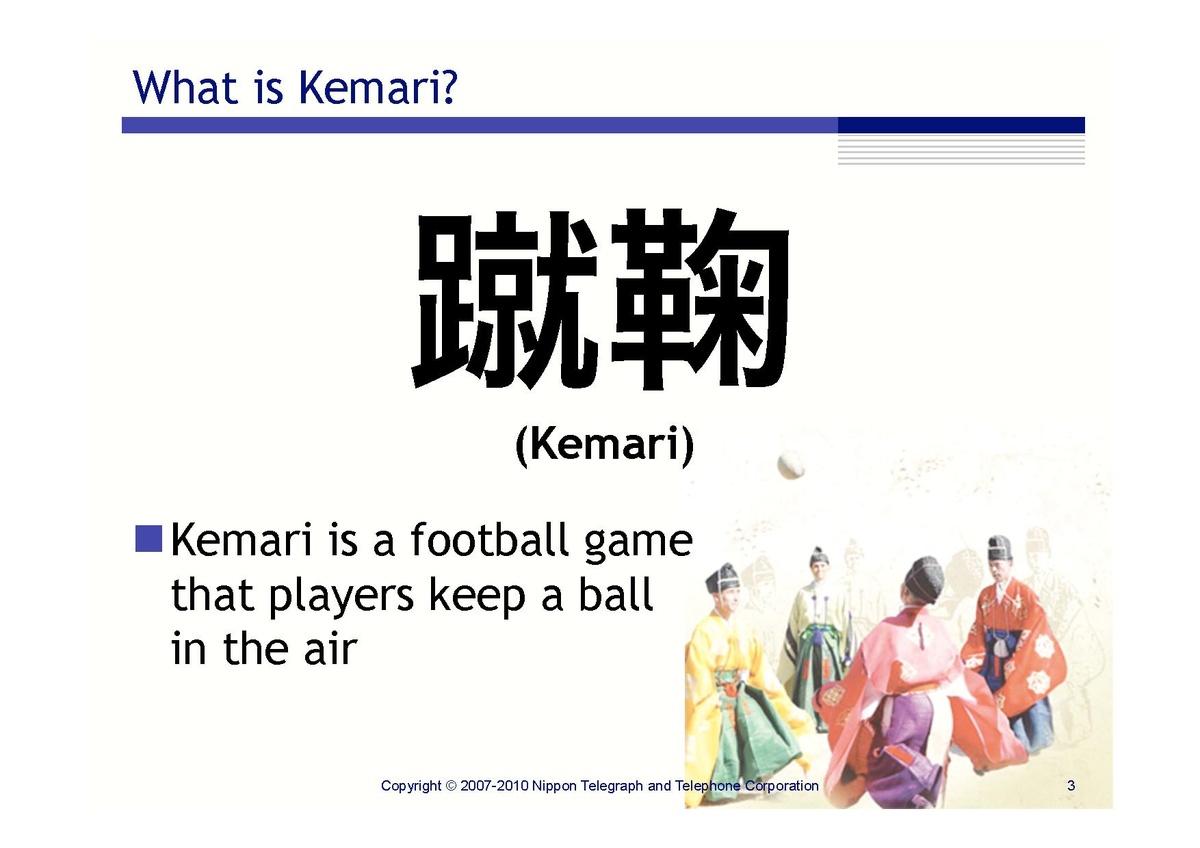 What is Kemari?

蹴鞠

(Kemari)

Kemari is a football game that players keep a ball in the air

Copyright © 2007-2010 Nippon Telegraph and Telephone Corporation

3